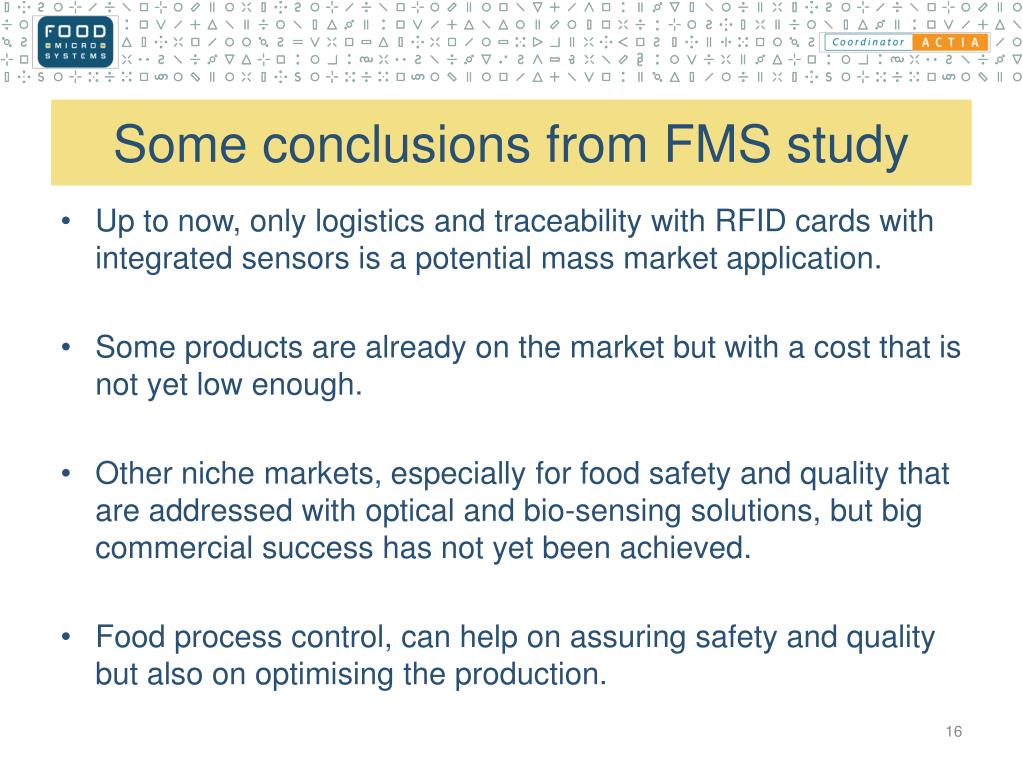 FOOD MICRO SYSTEMS

Coordinator ACTIA

Some conclusions from FMS study

• Up to now, only logistics and traceability with RFID cards with integrated sensors is a potential mass market application.

• Some products are already on the market but with a cost that is not yet low enough.

• Other niche markets, especially for food safety and quality that are addressed with optical and bio-sensing solutions, but big commercial success has not yet been achieved.

• Food process control, can help on assuring safety and quality but also on optimising the production.

16